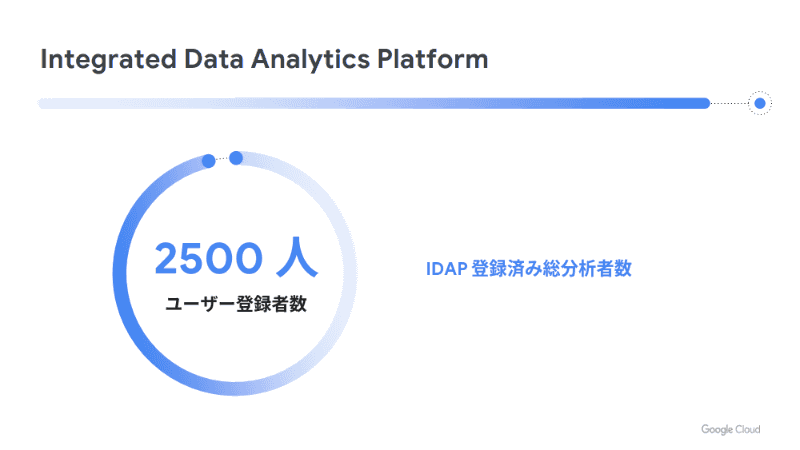 Integrated Data Analytics Platform

2500 人
ユーザー登録者数

IDAP 登録済み総分析者数

Google Cloud